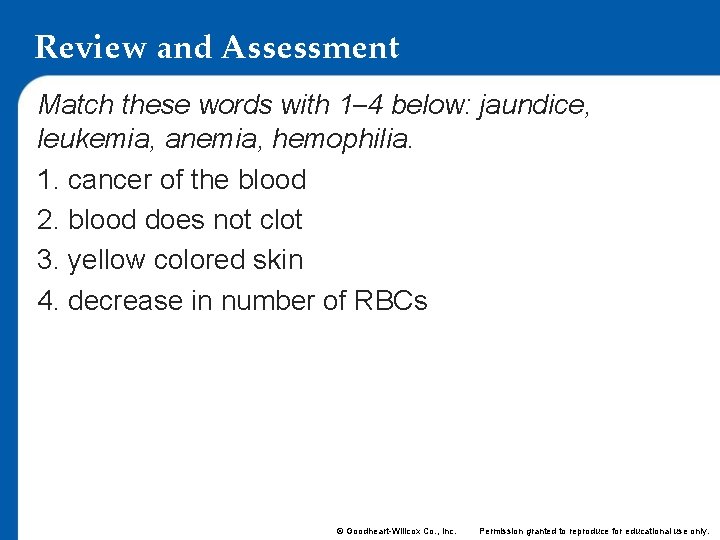 Review and Assessment

Match these words with 1–4 below: jaundice, leukemia, anemia, hemophilia.

1. cancer of the blood

2. blood does not clot

3. yellow colored skin

4. decrease in number of RBCs

© Goodheart-Willcox Co., Inc. Permission granted to reproduce for educational use only.